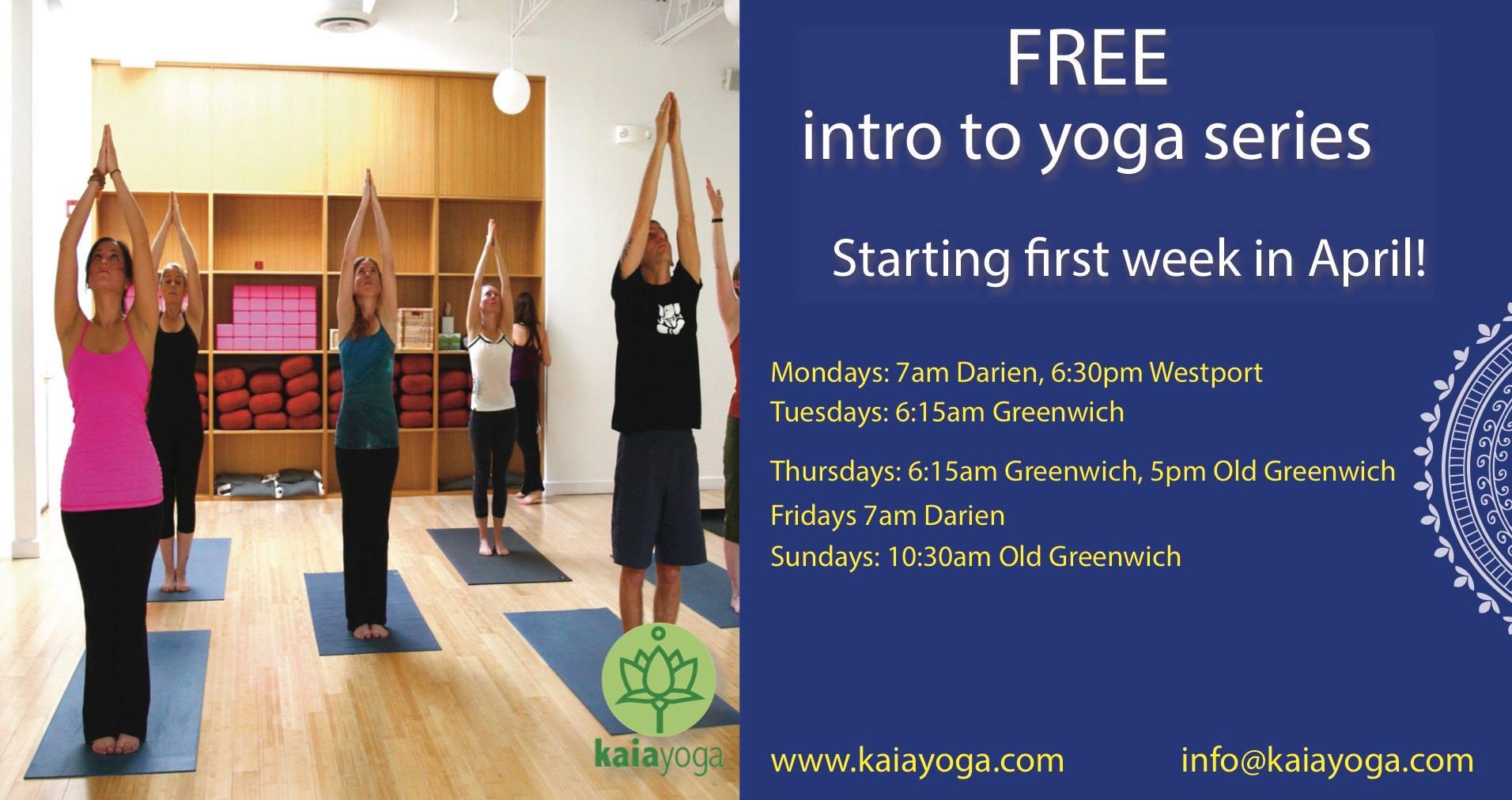 FREE
intro to yoga series

Starting first week in April!

Mondays: 7am Darien, 6:30pm Westport
Tuesdays: 6:15am Greenwich

Thursdays: 6:15am Greenwich, 5pm Old Greenwich
Fridays 7am Darien
Sundays: 10:30am Old Greenwich

kaiayoga

www.kaiayoga.com

info@kaiayoga.com